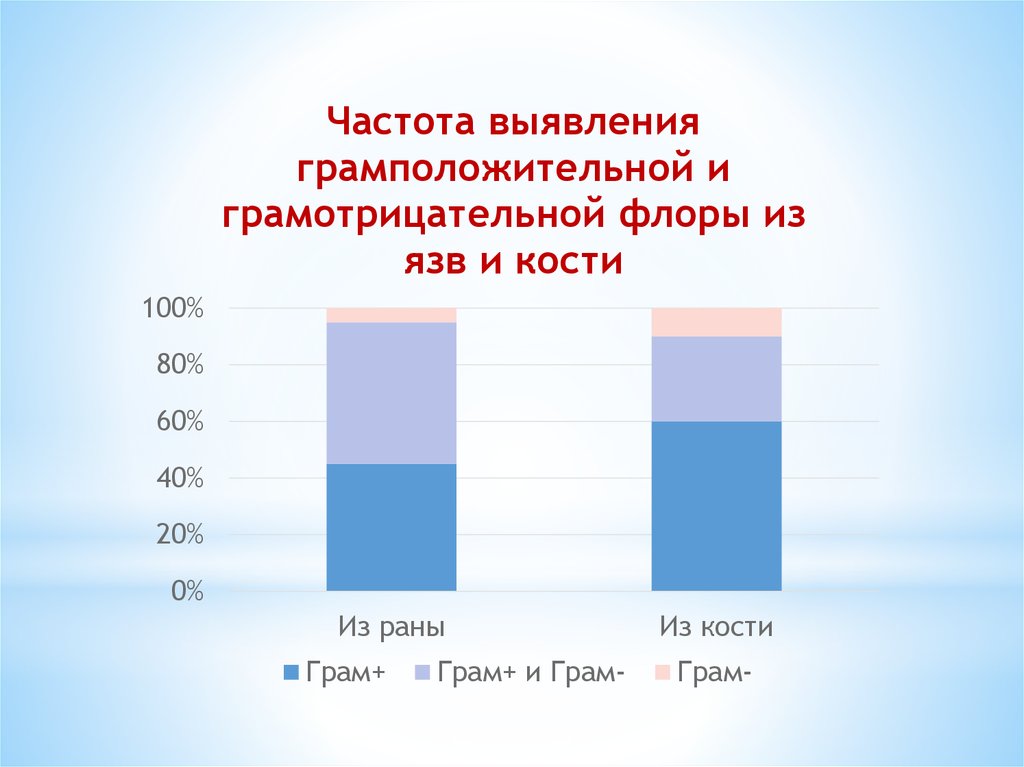 Частота выявления грамположительной и грамотрицательной флоры из язв и кости

100%
80%
60%
40%
20%
0%

Из раны
Из кости

Грам+
Грам+ и Грам-
Грам-